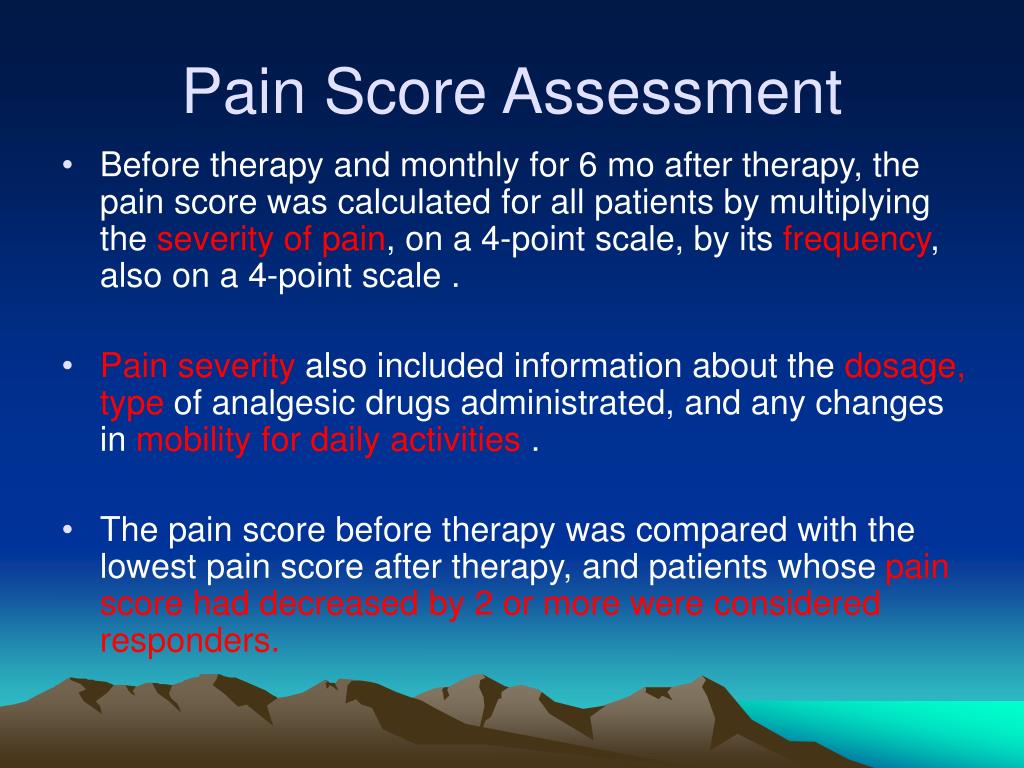 Pain Score Assessment

• Before therapy and monthly for 6 mo after therapy, the pain score was calculated for all patients by multiplying the severity of pain, on a 4-point scale, by its frequency, also on a 4-point scale .

• Pain severity also included information about the dosage, type of analgesic drugs administrated, and any changes in mobility for daily activities .

• The pain score before therapy was compared with the lowest pain score after therapy, and patients whose pain score had decreased by 2 or more were considered responders.